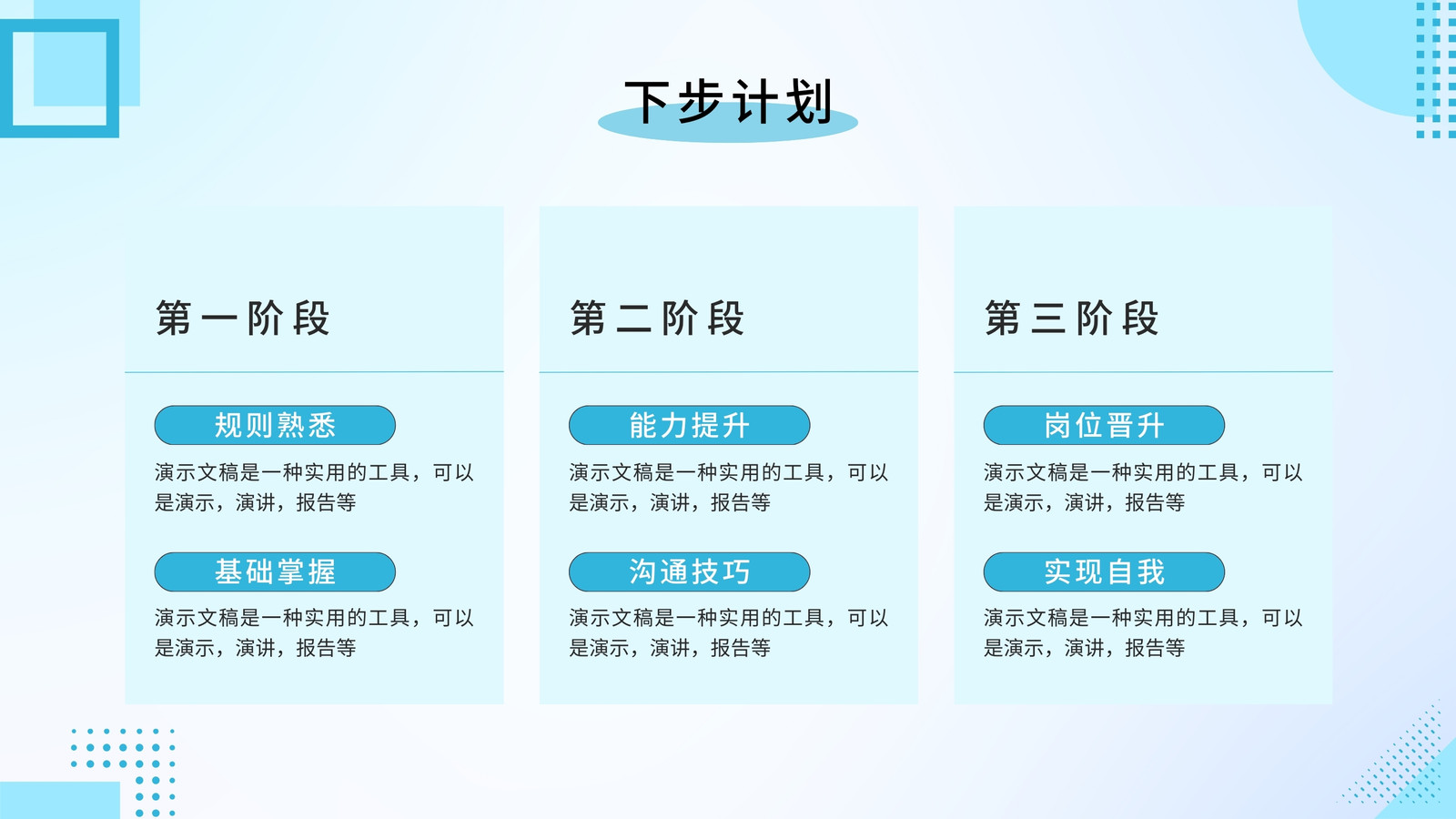 下步计划

第一阶段

规则熟悉

演示文稿是一种实用的工具，可以是演示，演讲，报告等

基础掌握

演示文稿是一种实用的工具，可以是演示，演讲，报告等

第二阶段

能力提升

演示文稿是一种实用的工具，可以是演示，演讲，报告等

沟通技巧

演示文稿是一种实用的工具，可以是演示，演讲，报告等

第三阶段

岗位晋升

演示文稿是一种实用的工具，可以是演示，演讲，报告等

实现自我

演示文稿是一种实用的工具，可以是演示，演讲，报告等